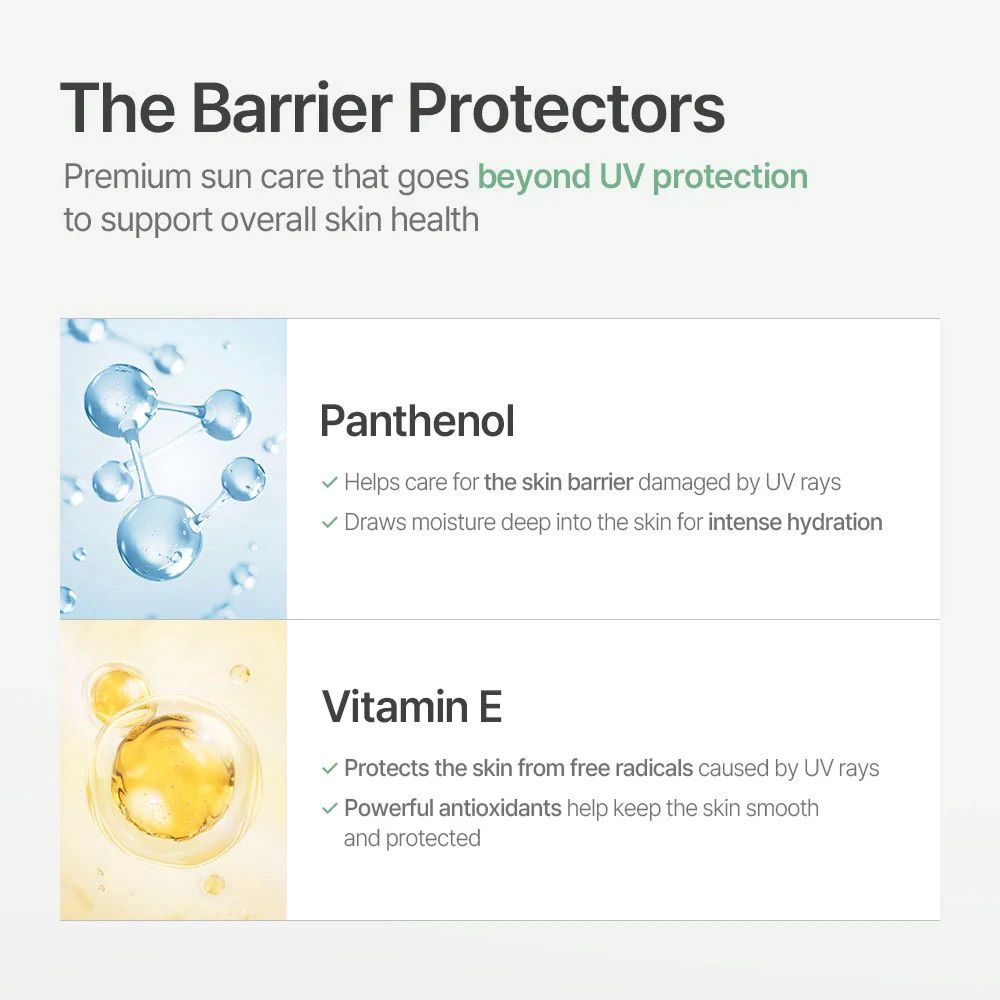 The Barrier Protectors

Premium sun care that goes beyond UV protection to support overall skin health

Panthenol

✓ Helps care for the skin barrier damaged by UV rays
✓ Draws moisture deep into the skin for intense hydration

Vitamin E

✓ Protects the skin from free radicals caused by UV rays
✓ Powerful antioxidants help keep the skin smooth and protected